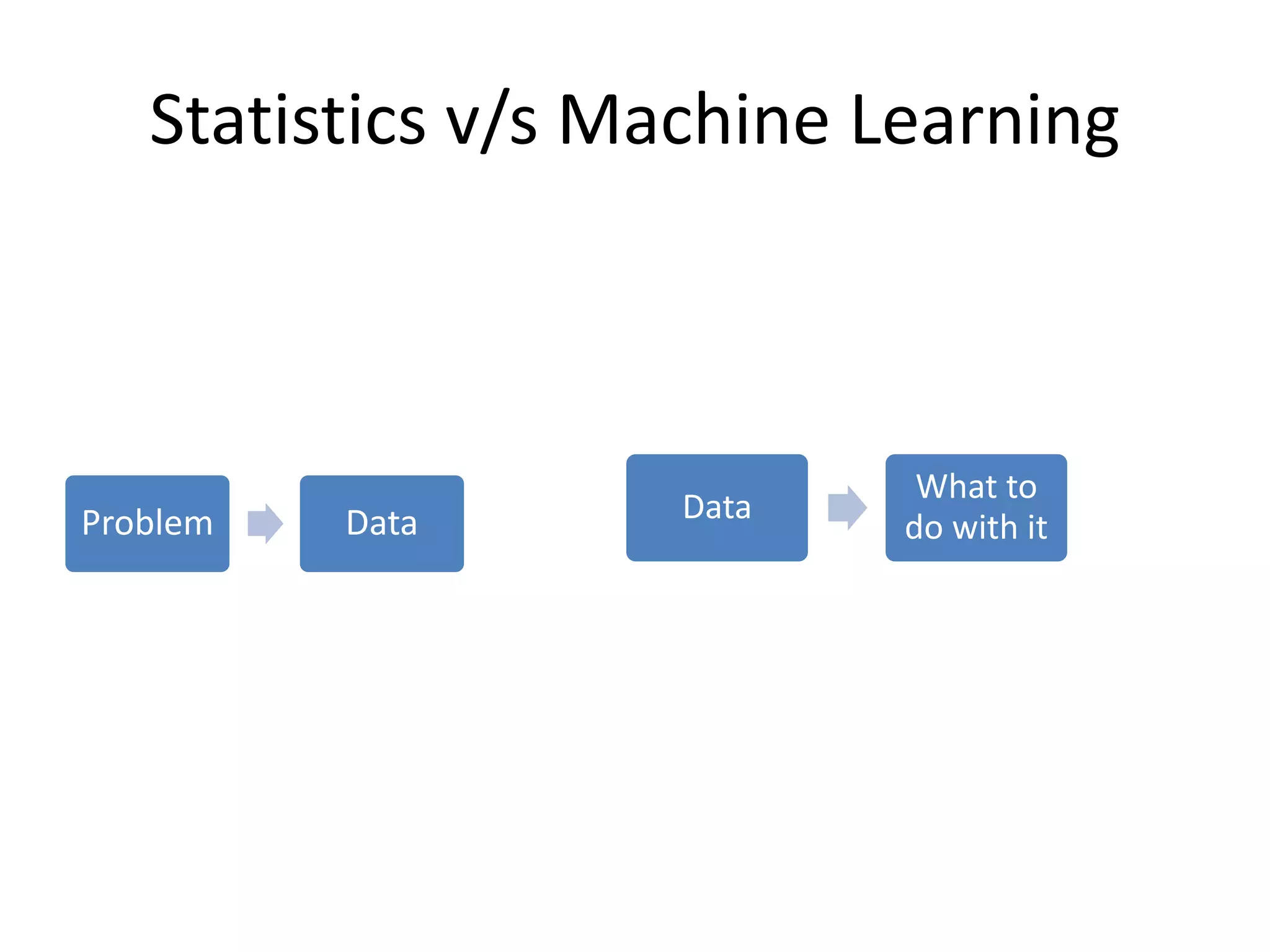 Statistics v/s Machine Learning

Problem

Data

Data

What to do with it